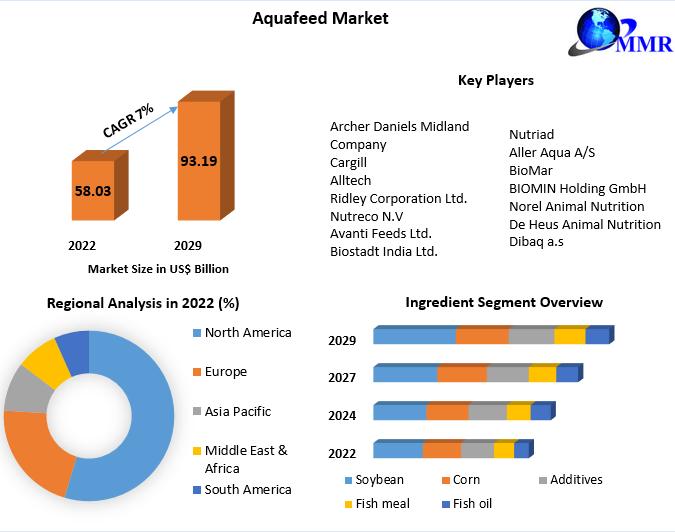 Aquafeed Market

MMR

CAGR 7%

58.03

93.19

2022

2029

Market Size in US$ Billion

Key Players

Archer Daniels Midland Company
Cargill
Alltech
Ridley Corporation Ltd.
Nutreco N.V
Avanti Feeds Ltd.
Biostadt India Ltd.

Nutriad
Aller Aqua A/S
BioMar
BIOMIN Holding GmbH
Norel Animal Nutrition
De Heus Animal Nutrition
Dibaq a.s

Regional Analysis in 2022 (%)

North America
Europe
Asia Pacific
Middle East & Africa
South America

Ingredient Segment Overview

2029
2027
2024
2022

Soybean
Corn
Additives
Fish meal
Fish oil